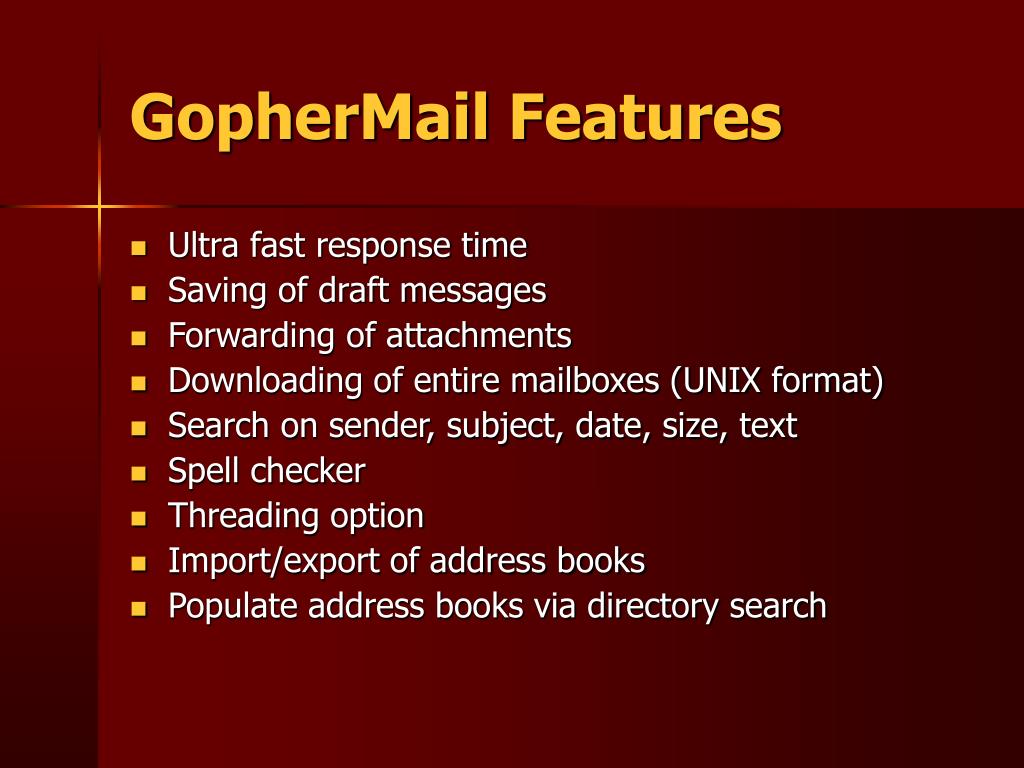 GopherMail Features

- Ultra fast response time
- Saving of draft messages
- Forwarding of attachments
- Downloading of entire mailboxes (UNIX format)
- Search on sender, subject, date, size, text
- Spell checker
- Threading option
- Import/export of address books
- Populate address books via directory search